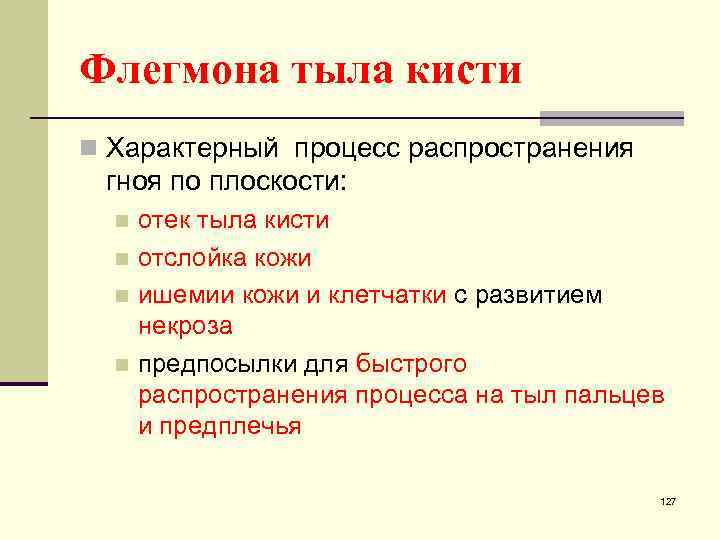 Флегмона тыла кисти

Характерный процесс распространения гноя по плоскости:

отек тыла кисти

отслойка кожи

ишемии кожи и клетчатки с развитием некроза

предпосылки для быстрого распространения процесса на тыл пальцев и предплечья

127